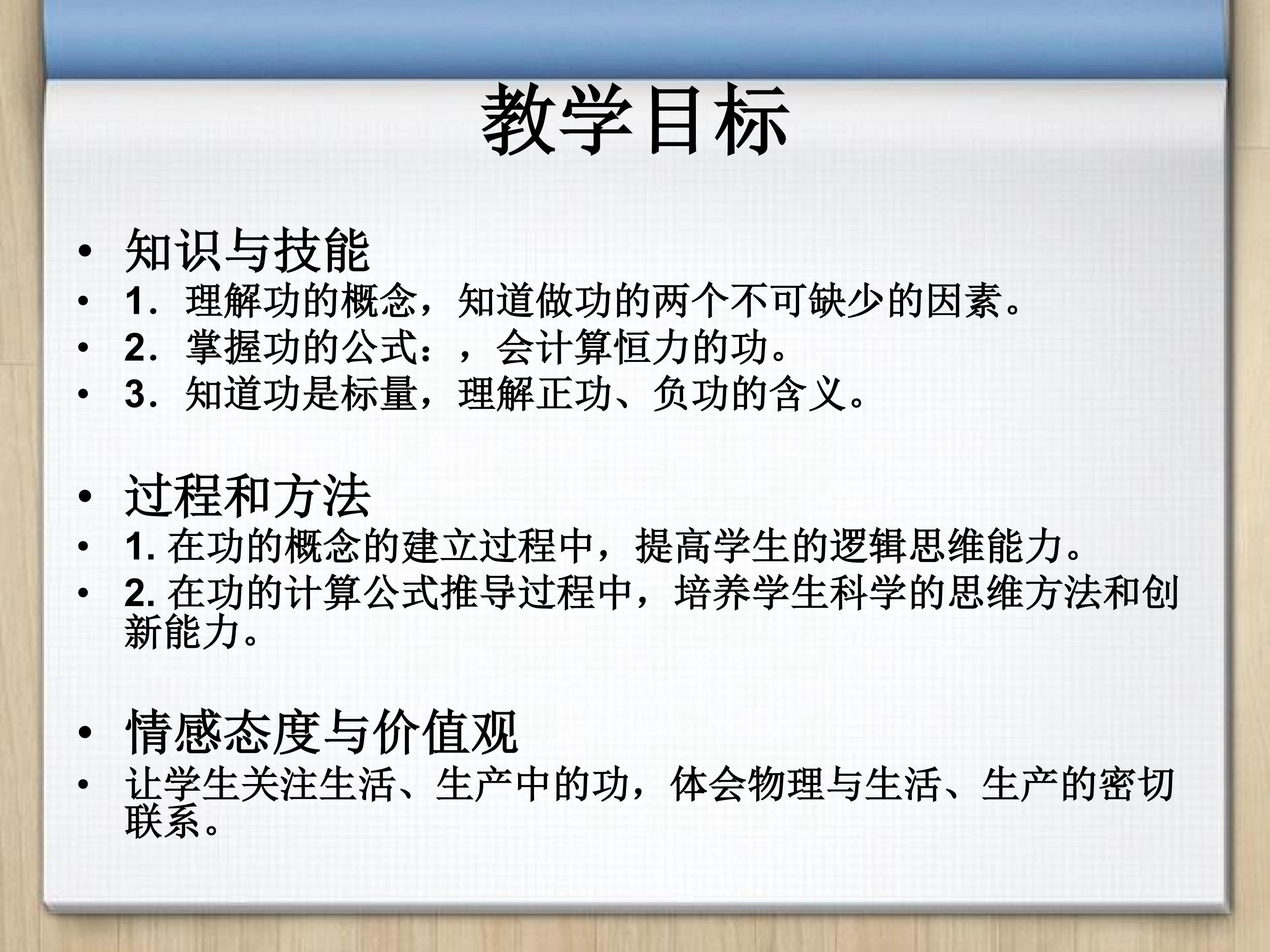 教学目标

• 知识与技能
• 1．理解功的概念，知道做功的两个不可缺少的因素。
• 2．掌握功的公式：，会计算恒力的功。
• 3．知道功是标量，理解正功、负功的含义。

• 过程和方法
• 1. 在功的概念的建立过程中，提高学生的逻辑思维能力。
• 2. 在功的计算公式推导过程中，培养学生科学的思维方法和创新能力。

• 情感态度与价值观
• 让学生关注生活、生产中的功，体会物理与生活、生产的密切联系。